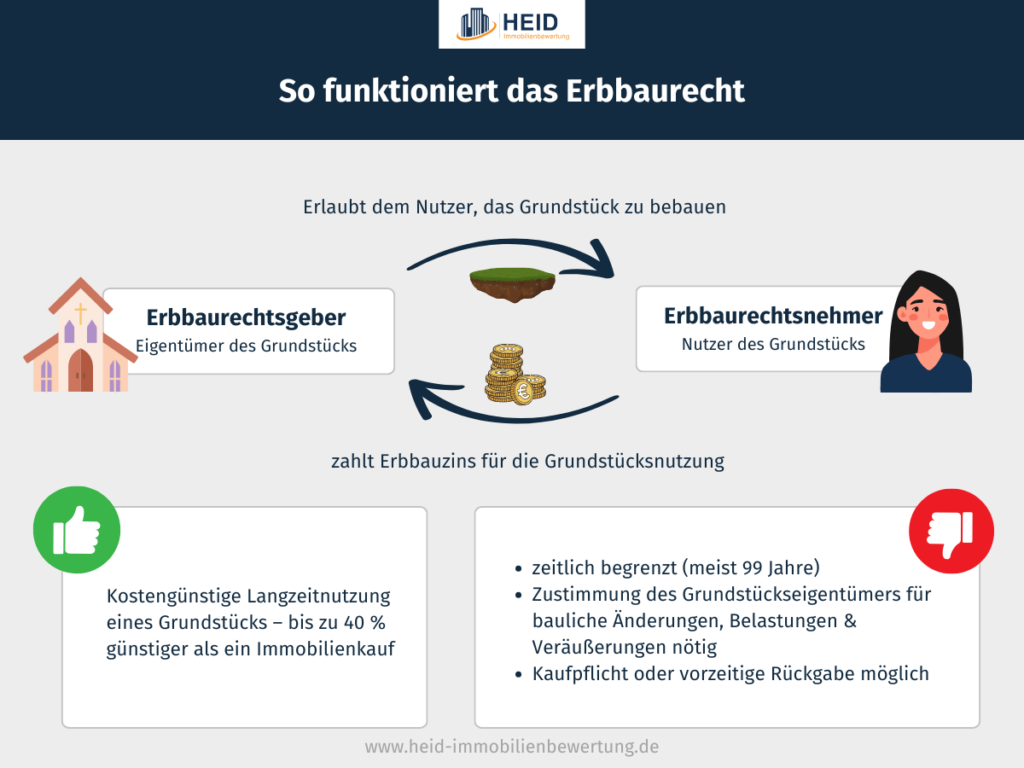 HEID
Immobilienbewertung

So funktioniert das Erbbaurecht

Erlaubt dem Nutzer, das Grundstück zu bebauen

Erbbaurechtsgeber
Eigentümer des Grundstücks

Erbbaurechtsnehmer
Nutzer des Grundstücks

zahlt Erbbauzins für die Grundstücksnutzung

Kostengünstige Langzeitnutzung eines Grundstücks – bis zu 40 % günstiger als ein Immobilienkauf

- zeitlich begrenzt (meist 99 Jahre)
- Zustimmung des Grundstückseigentümers für bauliche Änderungen, Belastungen & Veräußerungen nötig
- Kaufpflicht oder vorzeitige Rückgabe möglich

www.heid-immobilienbewertung.de